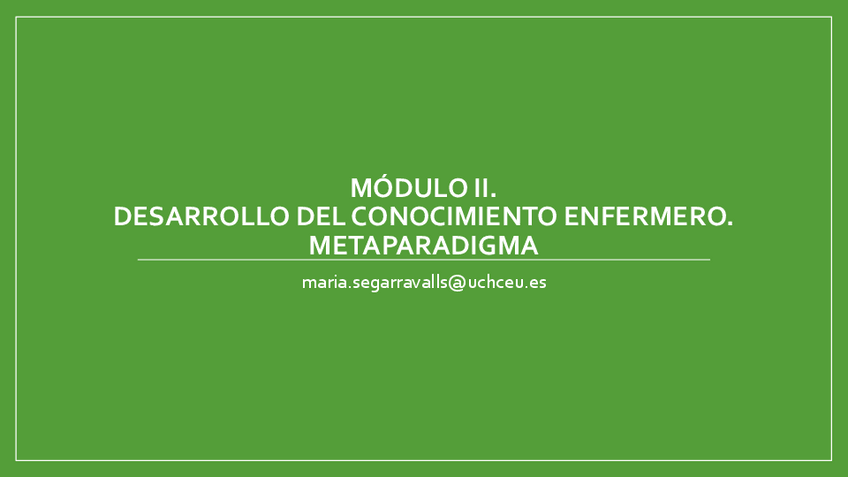 MÓDULO II.
DESARROLLO DEL CONOCIMIENTO ENFERMERO.
METAPARADIGMA

maria.segarravalls@uchceu.es